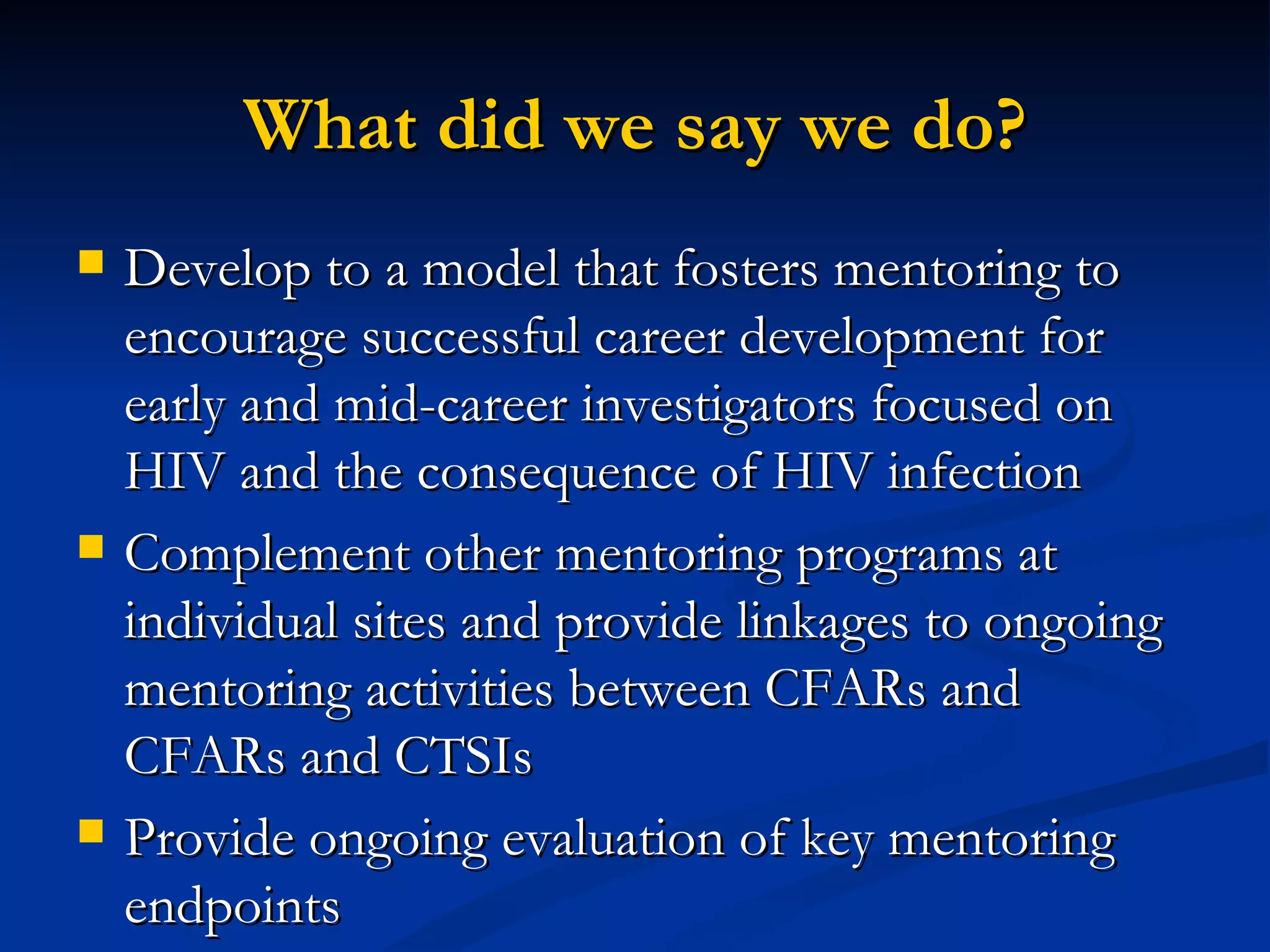 What did we say we do?

- Develop to a model that fosters mentoring to encourage successful career development for early and mid-career investigators focused on HIV and the consequence of HIV infection
- Complement other mentoring programs at individual sites and provide linkages to ongoing mentoring activities between CFARs and CFARs and CTSIs
- Provide ongoing evaluation of key mentoring endpoints